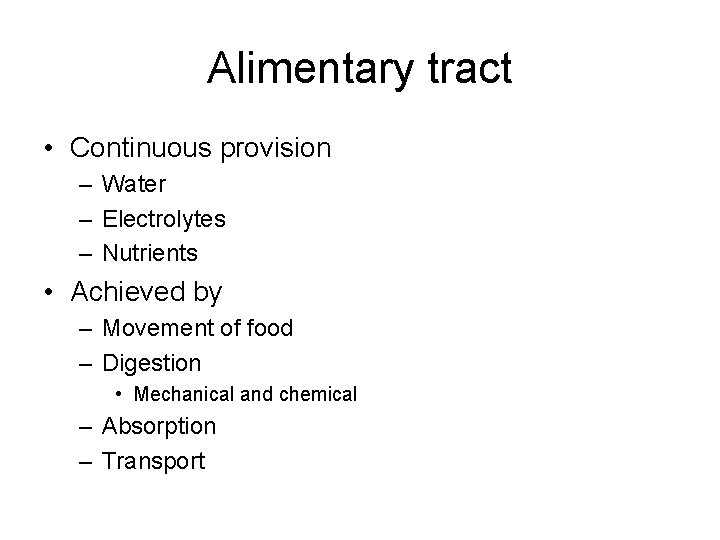 Alimentary tract

• Continuous provision
– Water
– Electrolytes
– Nutrients
• Achieved by
– Movement of food
– Digestion
• Mechanical and chemical
– Absorption
– Transport